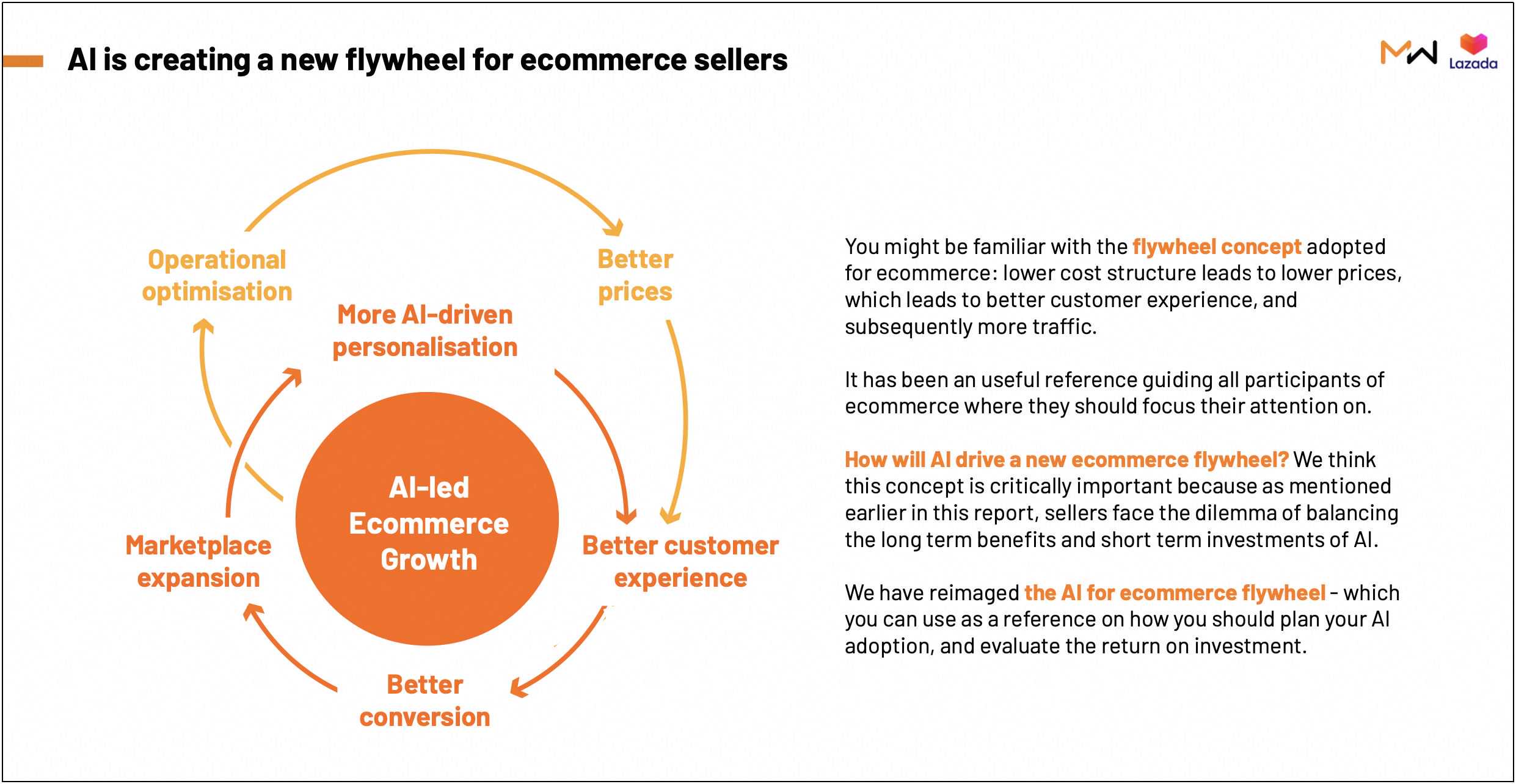 AI is creating a new flywheel for ecommerce sellers

MW Lazada

Operational optimisation

Better prices

More AI-driven personalisation

AI-led Ecommerce Growth

Marketplace expansion

Better customer experience

Better conversion

You might be familiar with the flywheel concept adopted for ecommerce: lower cost structure leads to lower prices, which leads to better customer experience, and subsequently more traffic.

It has been an useful reference guiding all participants of ecommerce where they should focus their attention on.

How will AI drive a new ecommerce flywheel? We think this concept is critically important because as mentioned earlier in this report, sellers face the dilemma of balancing the long term benefits and short term investments of AI.

We have reimaged the AI for ecommerce flywheel - which you can use as a reference on how you should plan your AI adoption, and evaluate the return on investment.